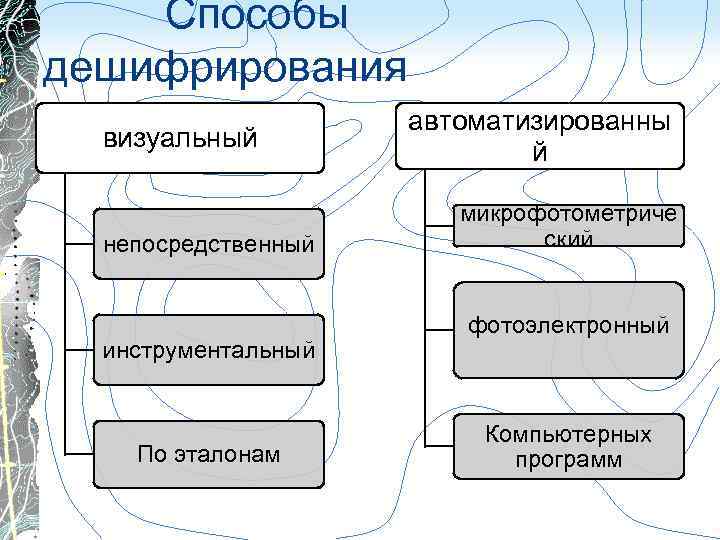 Способы дешифрирования

визуальный

непосредственный

инструментальный

По эталонам

автоматизированный

микрофотометрический

фотоэлектронный

Компьютерных программ